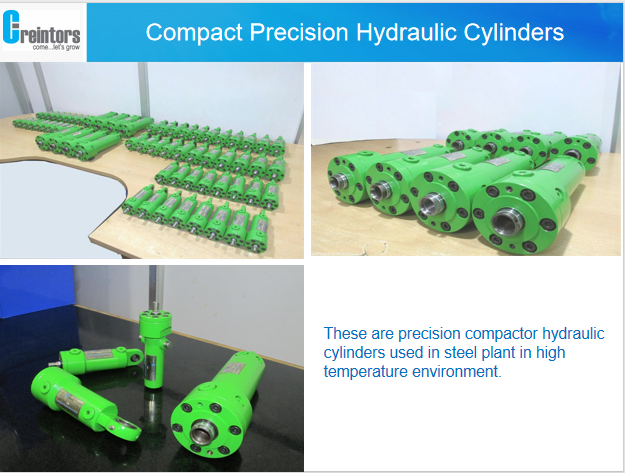 Creintors
come...let's grow

Compact Precision Hydraulic Cylinders

These are precision compactor hydraulic cylinders used in steel plant in high temperature environment.